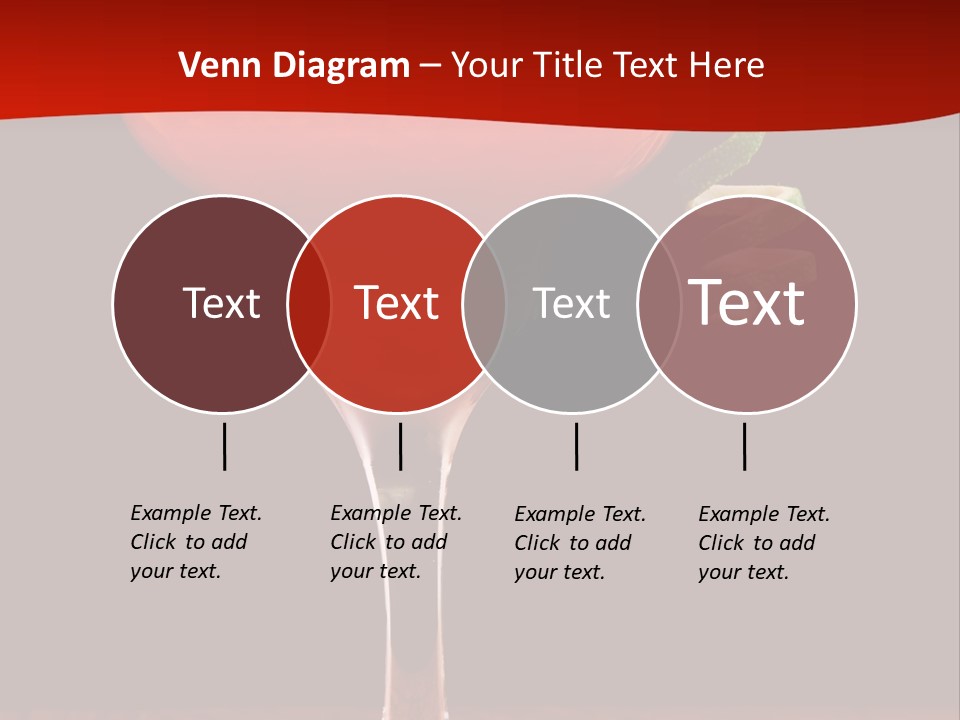 Venn Diagram – Your Title Text Here

Text

Text

Text

Text

Example Text. Click to add your text.

Example Text. Click to add your text.

Example Text. Click to add your text.

Example Text. Click to add your text.